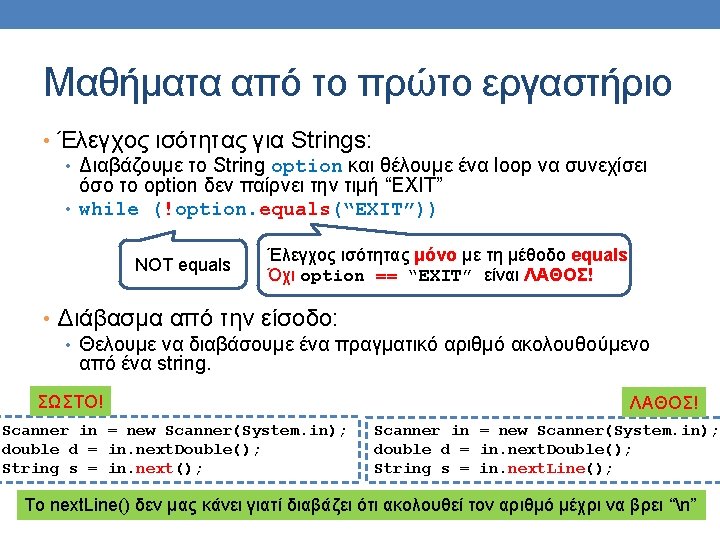 Μαθήματα από το πρώτο εργαστήριο

• Έλεγχος ισότητας για Strings:
  • Διαβάζουμε το String option και θέλουμε ένα loop να συνεχίσει όσο το option δεν παίρνει την τιμή “EXIT”
  • while (!option.equals(“EXIT”))

NOT equals

Έλεγχος ισότητας μόνο με τη μέθοδο equals
Όχι option == “EXIT” είναι ΛΑΘΟΣ!

• Διάβασμα από την είσοδο:
  • Θελουμε να διαβάσουμε ένα πραγματικό αριθμό ακολουθούμενο από ένα string.

ΣΩΣΤΟ!

Scanner in = new Scanner(System.in);
double d = in.nextDouble();
String s = in.next();

ΛΑΘΟΣ!

Scanner in = new Scanner(System.in);
double d = in.nextDouble();
String s = in.nextLine();

Το nextLine() δεν μας κάνει γιατί διαβάζει ότι ακολουθεί τον αριθμό μέχρι να βρει “\n”